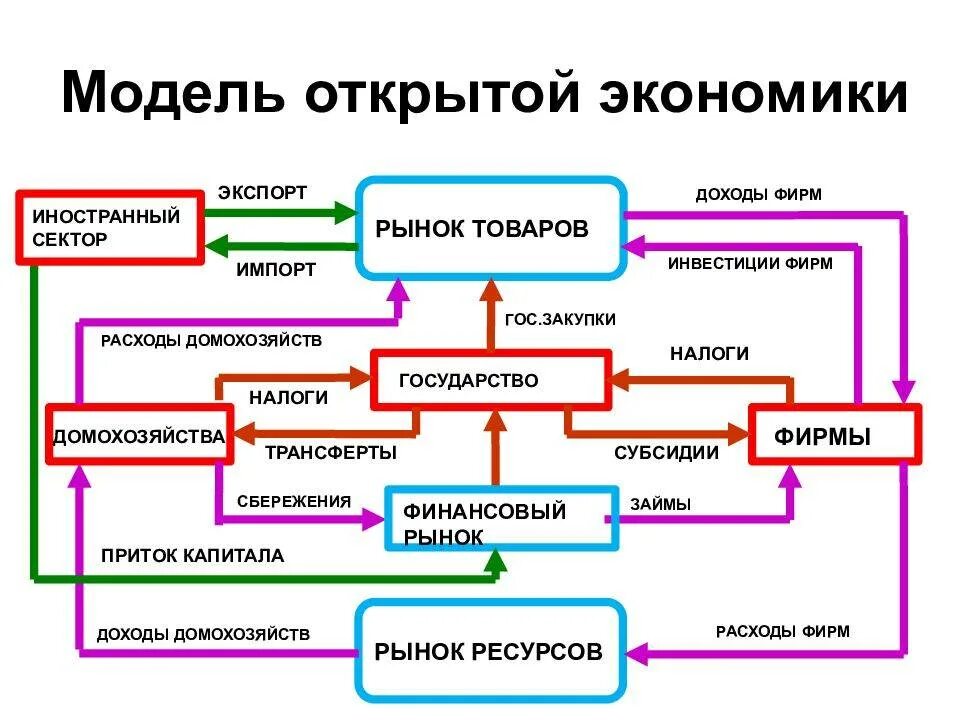 Модель открытой экономики

ИНОСТРАННЫЙ СЕКТОР

ЭКСПОРТ

ИМПОРТ

РЫНОК ТОВАРОВ

ДОХОДЫ ФИРМ

ИНВЕСТИЦИИ ФИРМ

РАСХОДЫ ДОМОХОЗЯЙСТВ

ГОС.ЗАКУПКИ

НАЛОГИ

ГОСУДАРСТВО

НАЛОГИ

ДОМОХОЗЯЙСТВА

ТРАНСФЕРТЫ

СУБСИДИИ

ФИРМЫ

СБЕРЕЖЕНИЯ

ФИНАНСОВЫЙ РЫНОК

ЗАЙМЫ

ПРИТОК КАПИТАЛА

ДОХОДЫ ДОМОХОЗЯЙСТВ

РЫНОК РЕСУРСОВ

РАСХОДЫ ФИРМ